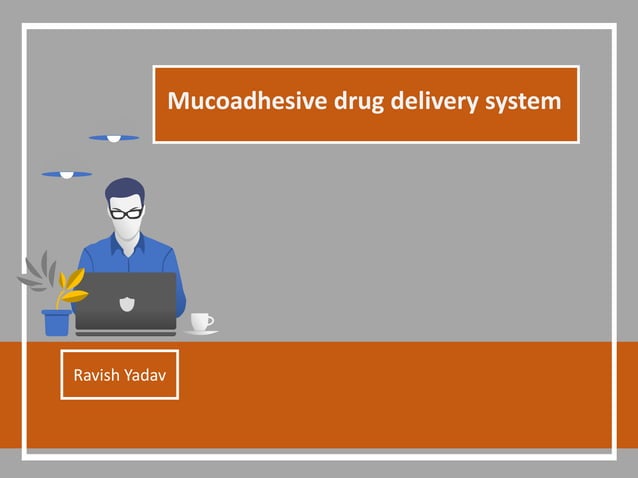 Mucoadhesive drug delivery system

Ravish Yadav